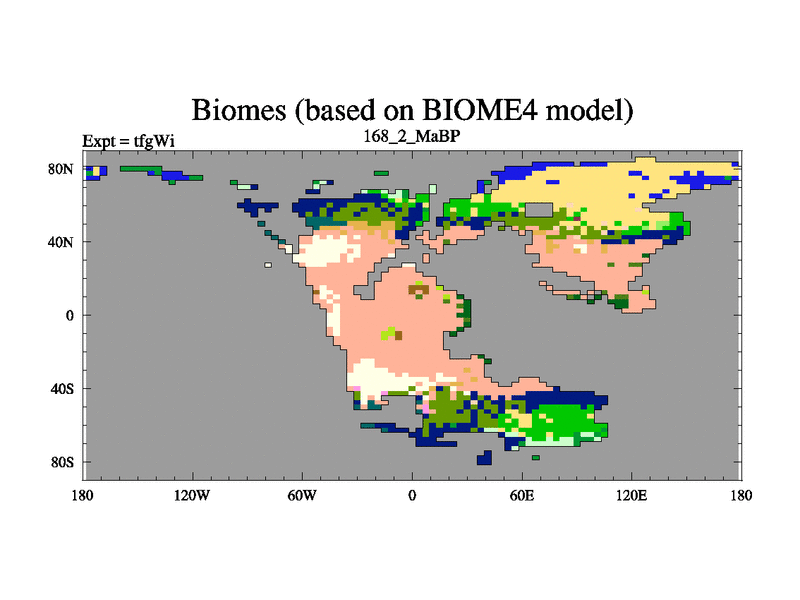 Biomes (based on BIOME4 model)

Expt = tfgWi

168_2_MaBP

80N
40N
0
40S
80S

180
120W
60W
0
60E
120E
180